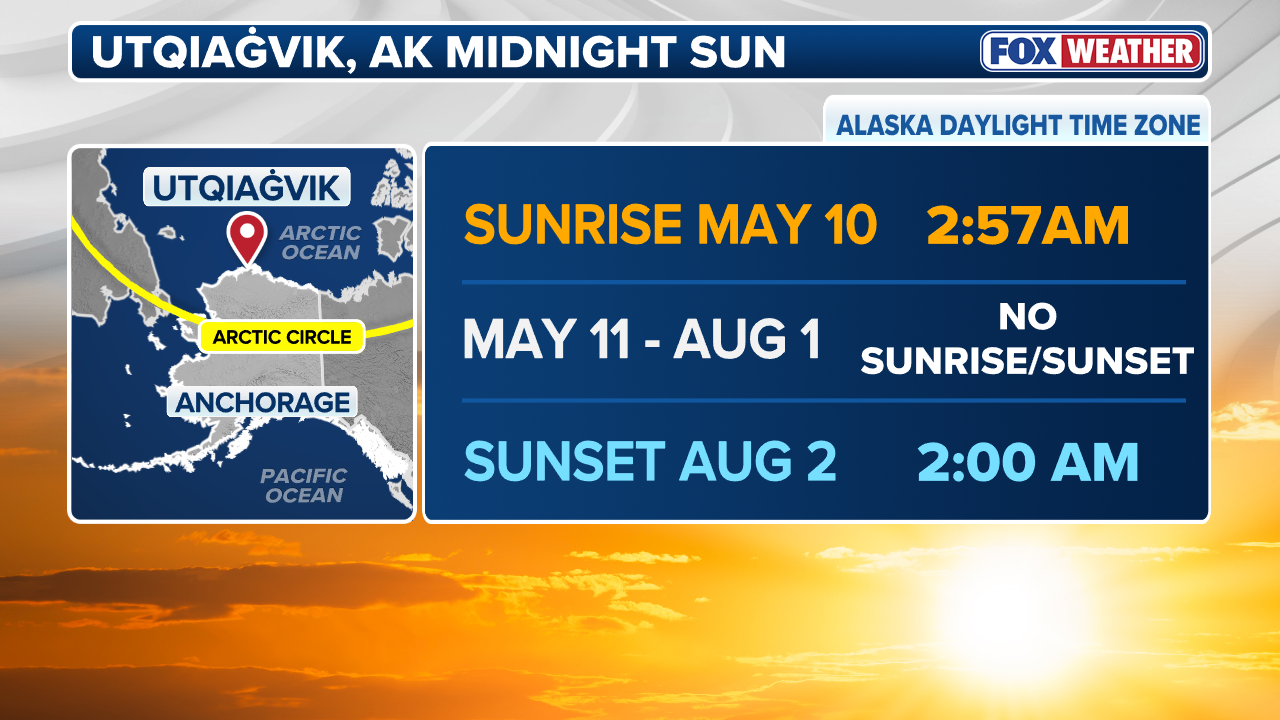 UTQIAĠVIK, AK MIDNIGHT SUN

FOX WEATHER

ALASKA DAYLIGHT TIME ZONE

UTQIAĠVIK

ARCTIC OCEAN

ARCTIC CIRCLE

ANCHORAGE

PACIFIC OCEAN

SUNRISE MAY 10 2:57AM

MAY 11 - AUG 1 NO SUNRISE/SUNSET

SUNSET AUG 2 2:00 AM